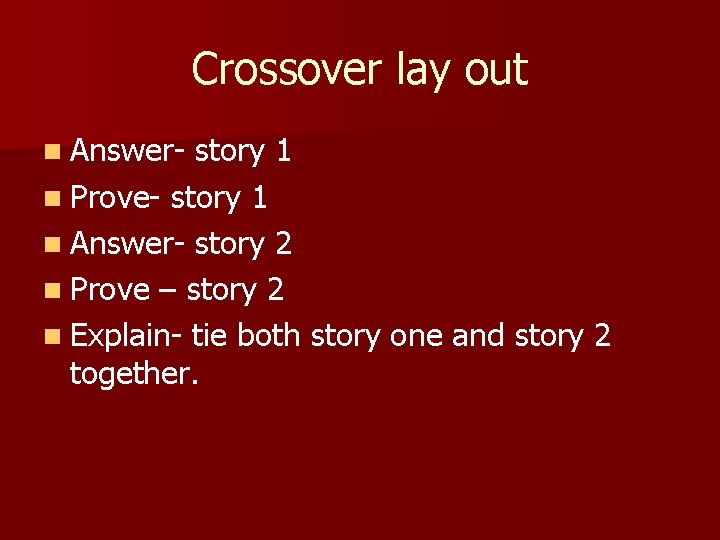 Crossover lay out

- Answer- story 1
- Prove- story 1
- Answer- story 2
- Prove – story 2
- Explain- tie both story one and story 2 together.